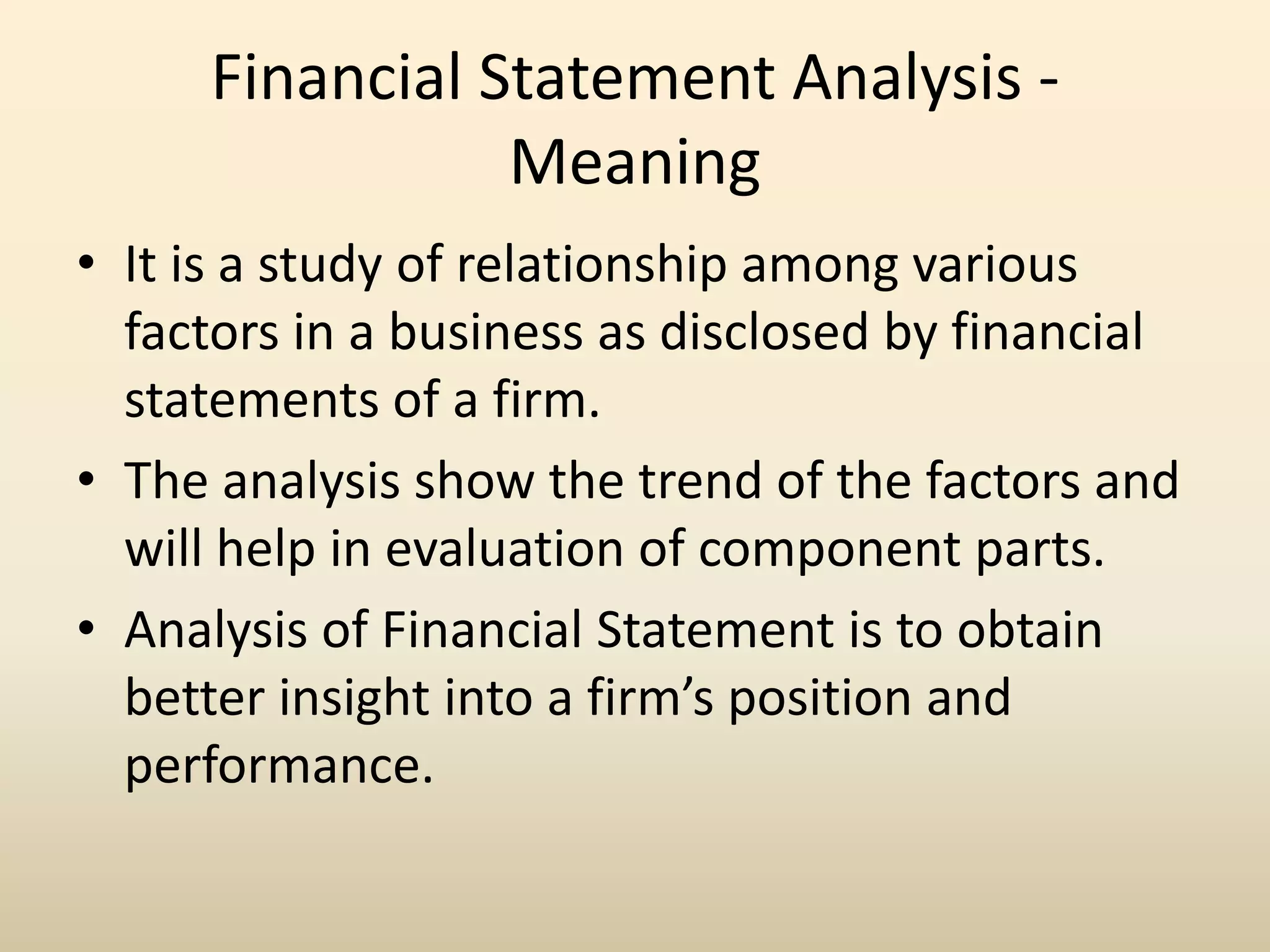 Financial Statement Analysis - Meaning

• It is a study of relationship among various factors in a business as disclosed by financial statements of a firm.
• The analysis show the trend of the factors and will help in evaluation of component parts.
• Analysis of Financial Statement is to obtain better insight into a firm’s position and performance.